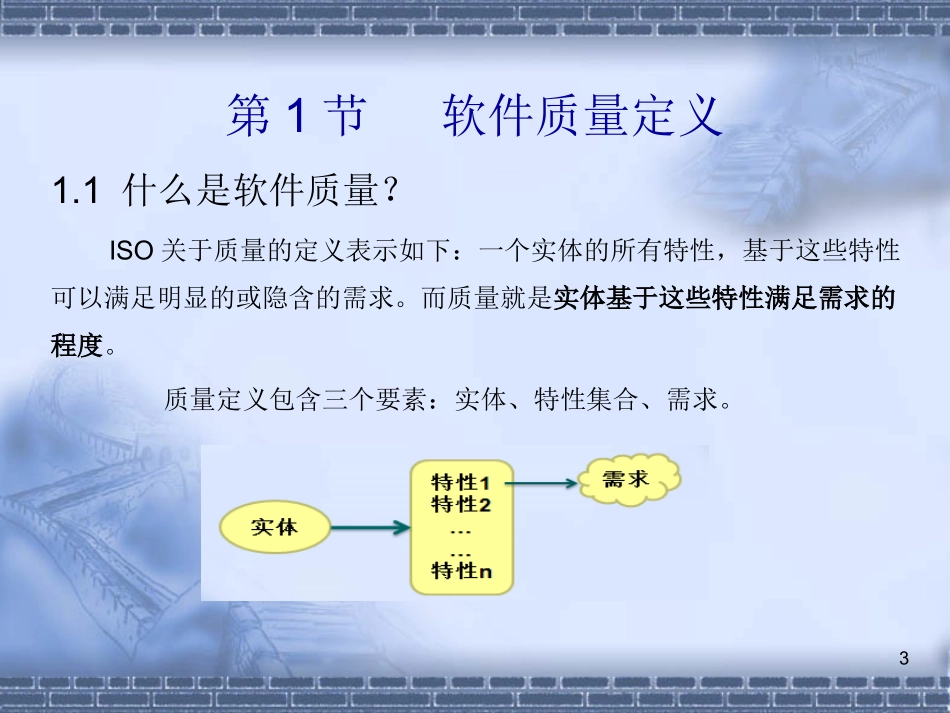 第 1 节　软件质量定义

1.1 什么是软件质量?

ISO 关于质量的定义表示如下：一个实体的所有特性，基于这些特性可以满足明显的或隐含的需求。而质量就是实体基于这些特性满足需求的程度。

质量定义包含三个要素：实体、特性集合、需求。

实体

特性1
特性2
...
...
特性n

需求

3